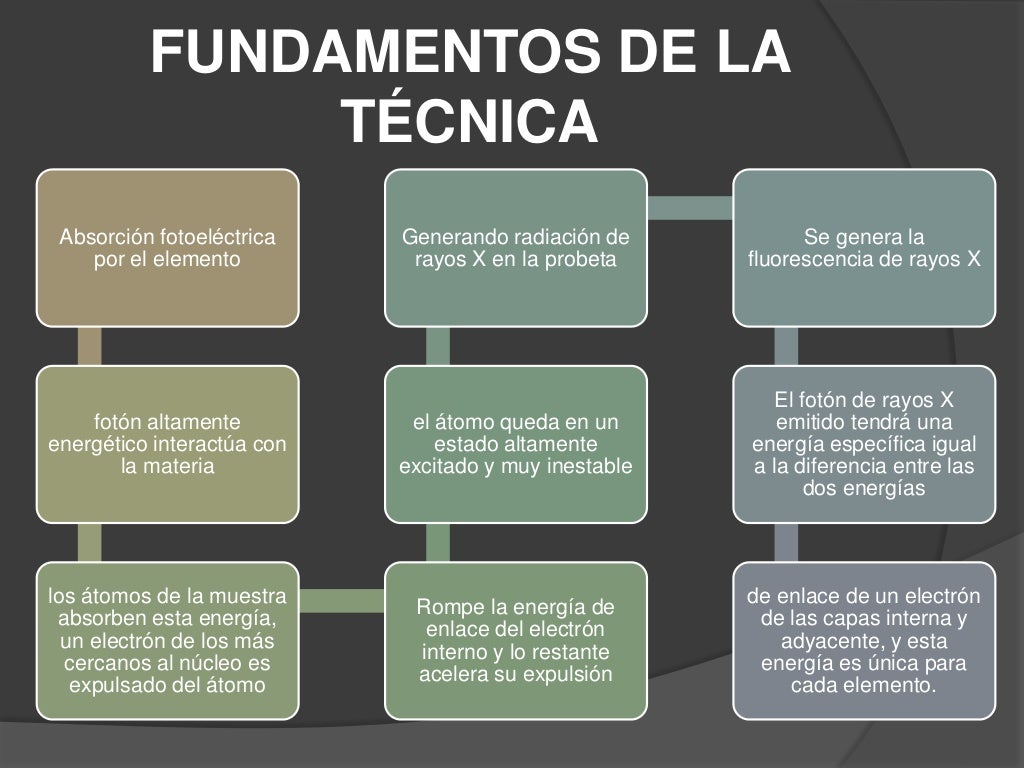 FUNDAMENTOS DE LA TÉCNICA

Absorción fotoeléctrica por el elemento

fotón altamente energético interactúa con la materia

los átomos de la muestra absorben esta energía, un electrón de los más cercanos al núcleo es expulsado del átomo

Rompe la energía de enlace del electrón interno y lo restante acelera su expulsión

el átomo queda en un estado altamente excitado y muy inestable

Generando radiación de rayos X en la probeta

Se genera la fluorescencia de rayos X

El fotón de rayos X emitido tendrá una energía específica igual a la diferencia entre las dos energías

de enlace de un electrón de las capas interna y adyacente, y esta energía es única para cada elemento.